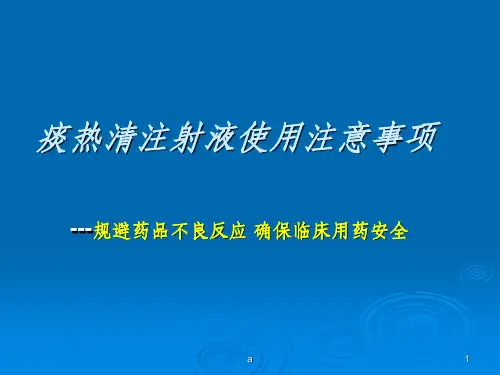 痰热清注射液使用注意事项

---规避药品不良反应 确保临床用药安全

a

1